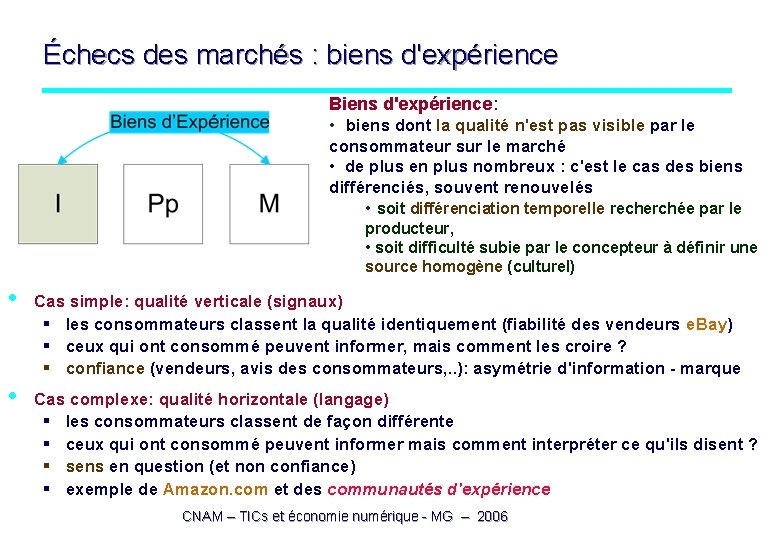 Échecs des marchés : biens d'expérience

Biens d'Expérience

I

Pp

M

Biens d'expérience:
• biens dont la qualité n'est pas visible par le consommateur sur le marché
• de plus en plus nombreux : c'est le cas des biens différenciés, souvent renouvelés
• soit différenciation temporelle recherchée par le producteur,
• soit difficulté subie par le concepteur à définir une source homogène (culturel)

• Cas simple: qualité verticale (signaux)
▪ les consommateurs classent la qualité identiquement (fiabilité des vendeurs eBay)
▪ ceux qui ont consommé peuvent informer, mais comment les croire ?
▪ confiance (vendeurs, avis des consommateurs,..): asymétrie d'information - marque

• Cas complexe: qualité horizontale (langage)
▪ les consommateurs classent de façon différente
▪ ceux qui ont consommé peuvent informer mais comment interpréter ce qu'ils disent ?
▪ sens en question (et non confiance)
▪ exemple de Amazon.com et des communautés d'expérience

CNAM – TICs et économie numérique - MG – 2006